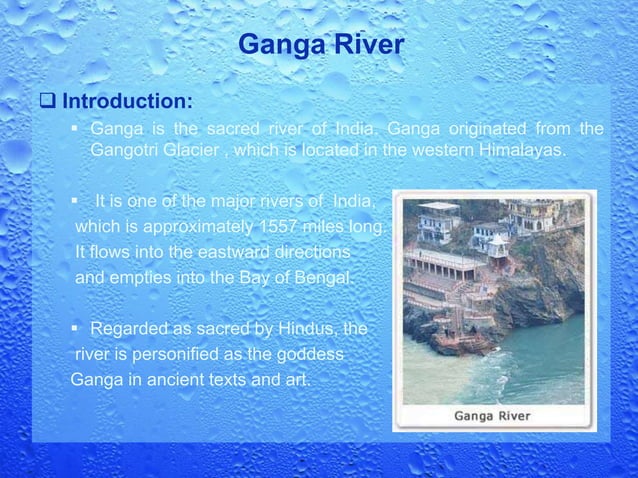 Ganga River

❑ Introduction:

▪ Ganga is the sacred river of India. Ganga originated from the Gangotri Glacier , which is located in the western Himalayas.

▪ It is one of the major rivers of India, which is approximately 1557 miles long. It flows into the eastward directions and empties into the Bay of Bengal.

▪ Regarded as sacred by Hindus, the river is personified as the goddess Ganga in ancient texts and art.

Ganga River